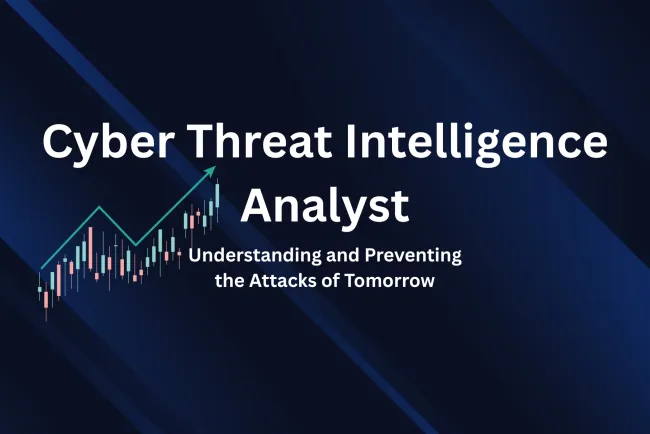 Cyber Threat Intelligence Analyst

Understanding and Preventing the Attacks of Tomorrow